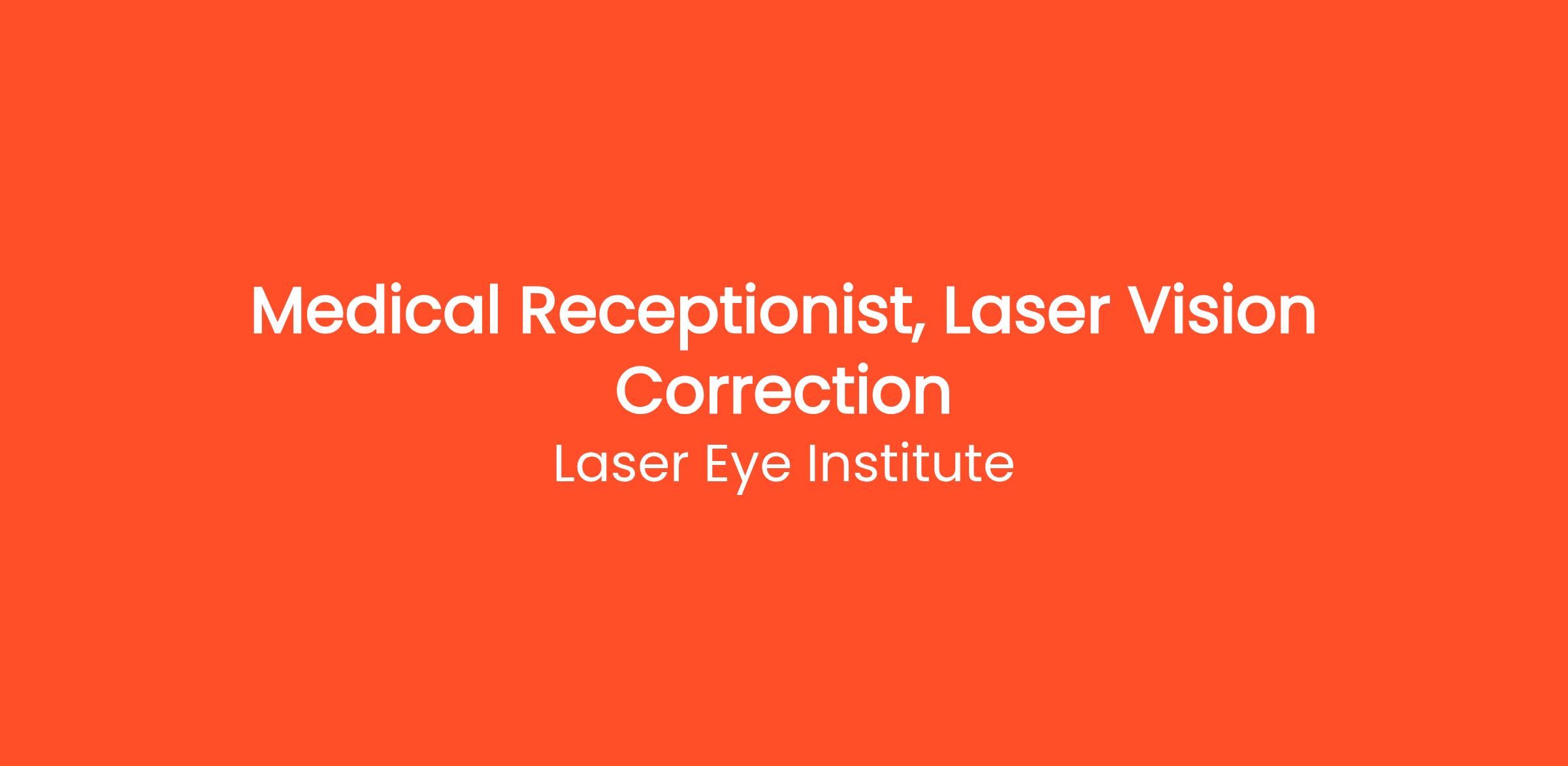 Medical Receptionist, Laser Vision Correction

Laser Eye Institute